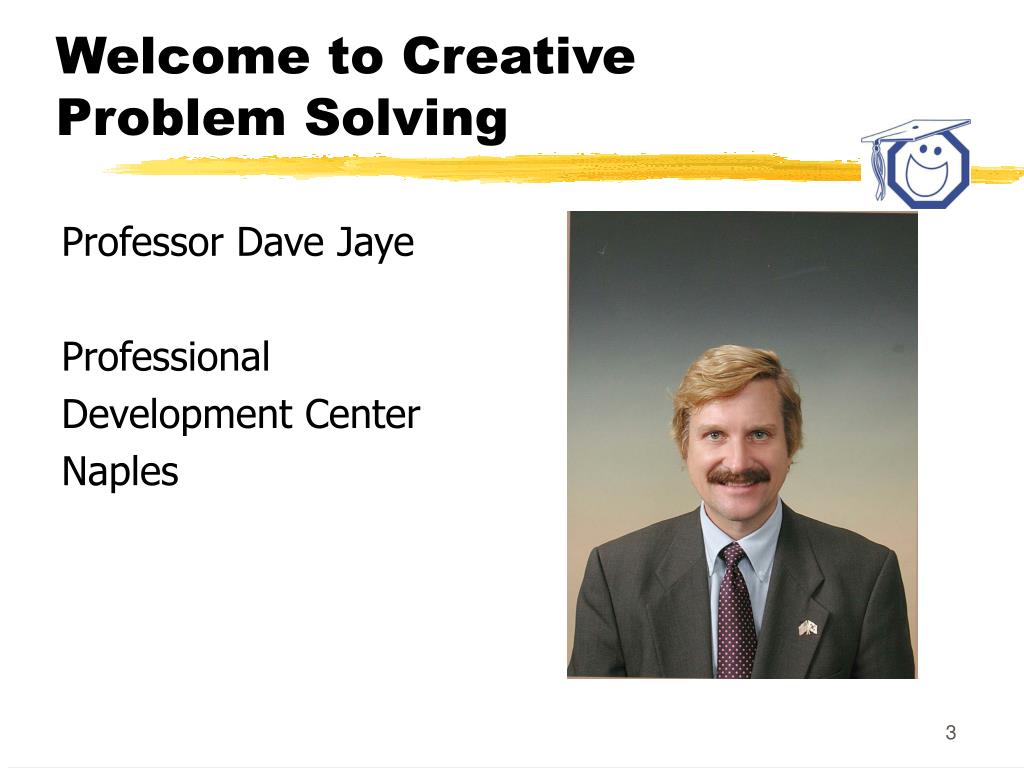 Welcome to Creative Problem Solving

Professor Dave Jaye

Professional
Development Center
Naples

3